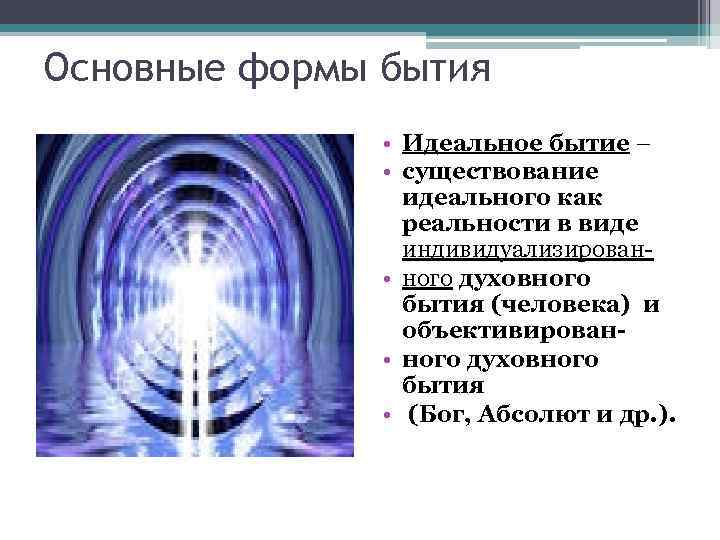 Основные формы бытия

• Идеальное бытие –
• существование идеального как реальности в виде индивидуализирован-
• ного духовного бытия (человека) и объективирован-
• ного духовного бытия
• (Бог, Абсолют и др.).